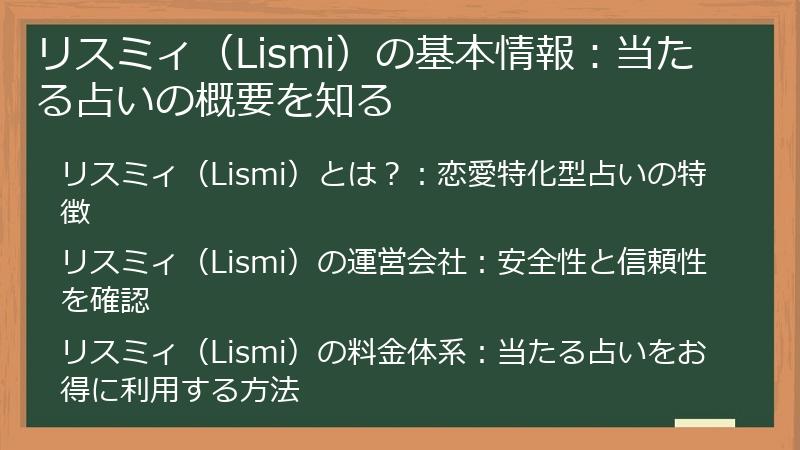 リスミィ（Lismi）の基本情報：当たる占いの概要を知る

リスミィ（Lismi）とは？：恋愛特化型占いの特徴

リスミィ（Lismi）の運営会社：安全性と信頼性を確認

リスミィ（Lismi）の料金体系：当たる占いをお得に利用する方法